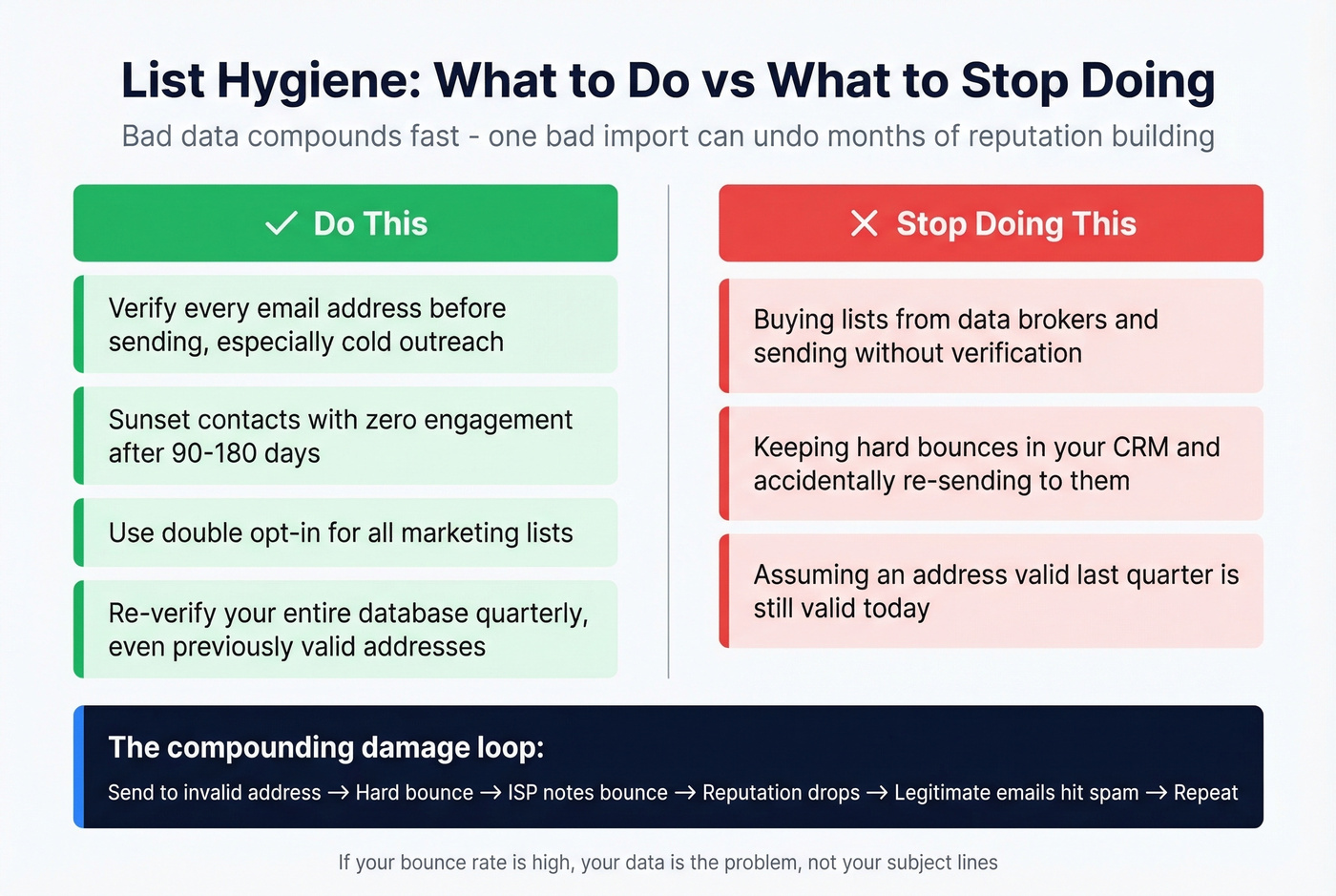 List Hygiene: What to Do vs What to Stop Doing

Bad data compounds fast - one bad import can undo months of reputation building

✓ Do This

Verify every email address before sending, especially cold outreach

Sunset contacts with zero engagement after 90-180 days

Use double opt-in for all marketing lists

Re-verify your entire database quarterly, even previously valid addresses

✕ Stop Doing This

Buying lists from data brokers and sending without verification

Keeping hard bounces in your CRM and accidentally re-sending to them

Assuming an address valid last quarter is still valid today

The compounding damage loop:

Send to invalid address → Hard bounce → ISP notes bounce → Reputation drops → Legitimate emails hit spam → Repeat

If your bounce rate is high, your data is the problem, not your subject lines